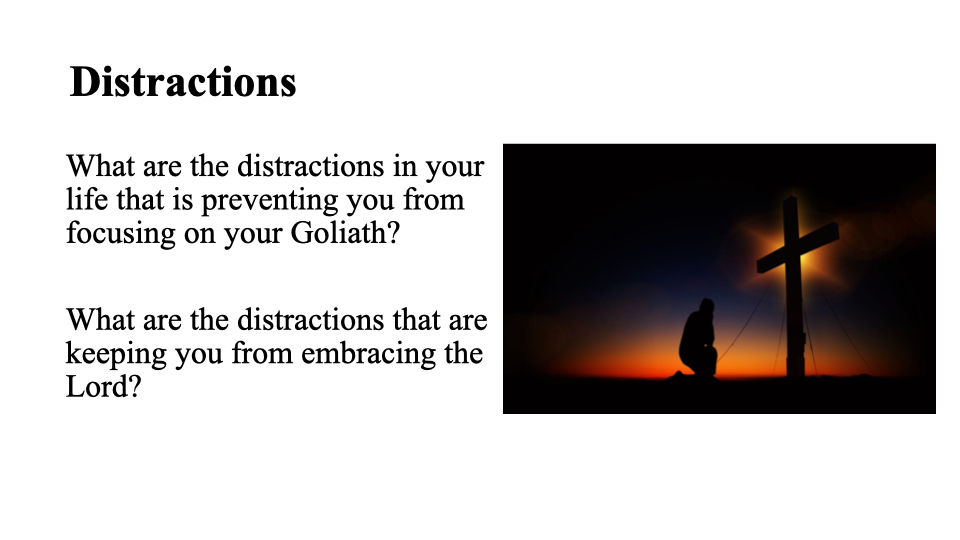 Distractions

What are the distractions in your life that is preventing you from focusing on your Goliath?

What are the distractions that are keeping you from embracing the Lord?